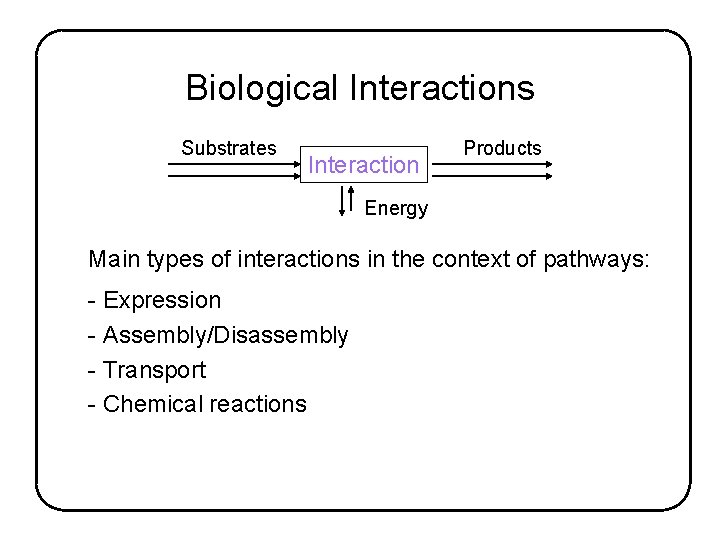 Biological Interactions

Substrates
Interaction
Products
Energy

Main types of interactions in the context of pathways:

- Expression
- Assembly/Disassembly
- Transport
- Chemical reactions